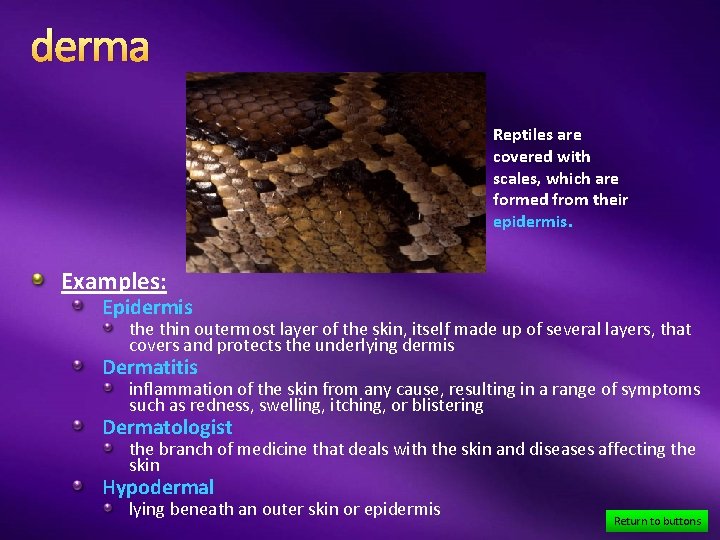 derma

Reptiles are covered with scales, which are formed from their epidermis.

Examples:

Epidermis

the thin outermost layer of the skin, itself made up of several layers, that covers and protects the underlying dermis

Dermatitis

inflammation of the skin from any cause, resulting in a range of symptoms such as redness, swelling, itching, or blistering

Dermatologist

the branch of medicine that deals with the skin and diseases affecting the skin

Hypodermal

lying beneath an outer skin or epidermis

Return to buttons